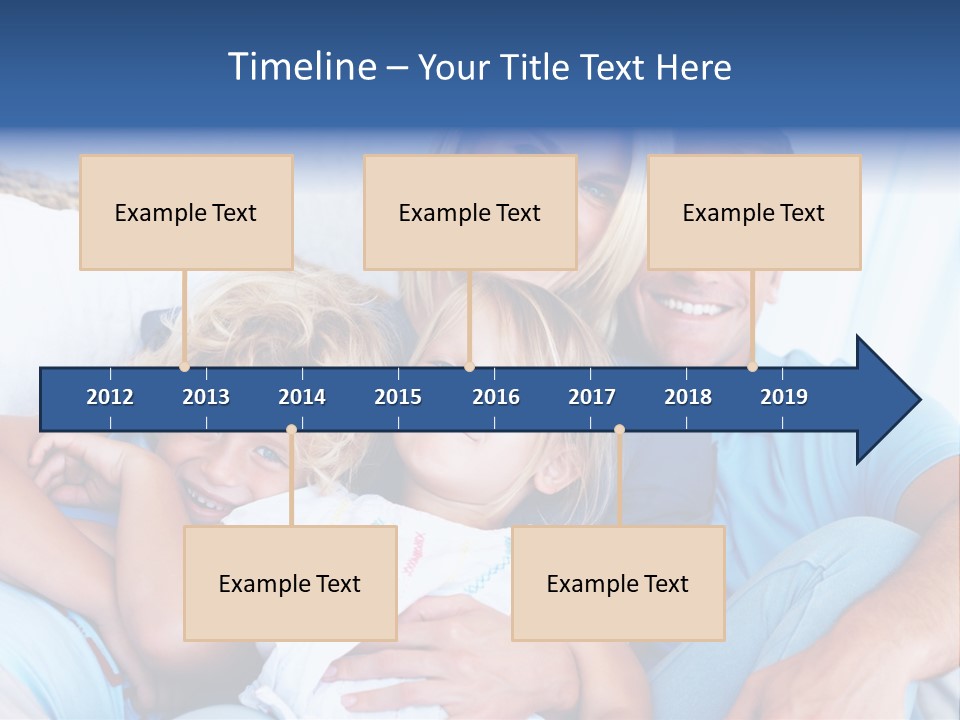 Timeline – Your Title Text Here

Example Text

Example Text

Example Text

2012 2013 2014 2015 2016 2017 2018 2019

Example Text

Example Text